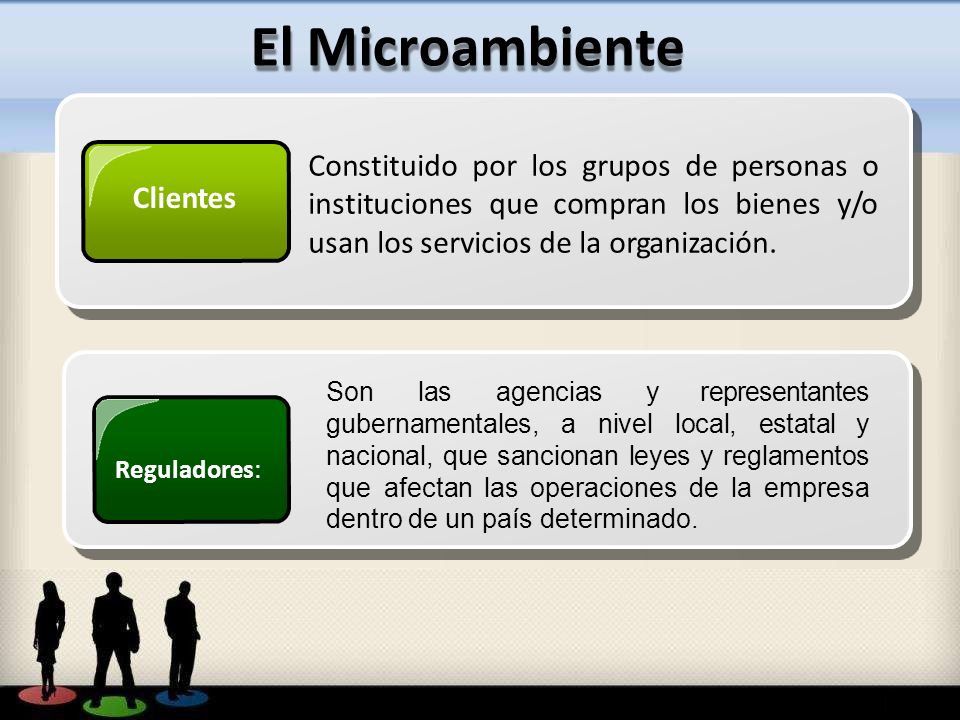 El Microambiente

Clientes

Constituido por los grupos de personas o instituciones que compran los bienes y/o usan los servicios de la organización.

Reguladores:

Son las agencias y representantes gubernamentales, a nivel local, estatal y nacional, que sancionan leyes y reglamentos que afectan las operaciones de la empresa dentro de un país determinado.